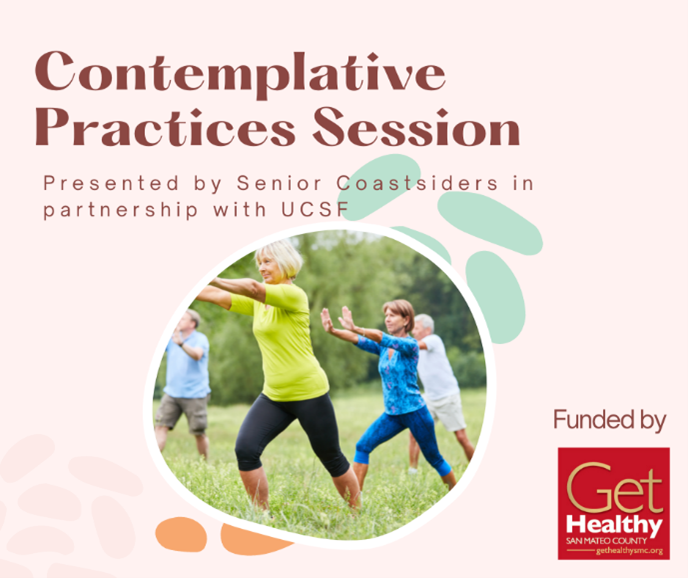 Contemplative Practices Session

Presented by Senior Coastsiders in partnership with UCSF

Funded by

Get Healthy
SAN MATEO COUNTY
gethealthysmc.org